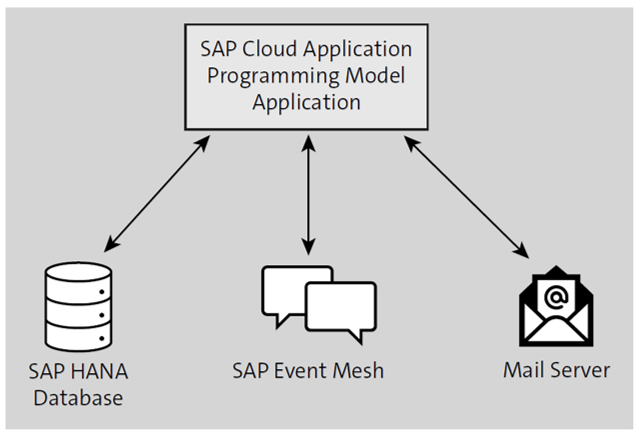 SAP Cloud Application Programming Model Application

SAP HANA Database

SAP Event Mesh

@

Mail Server